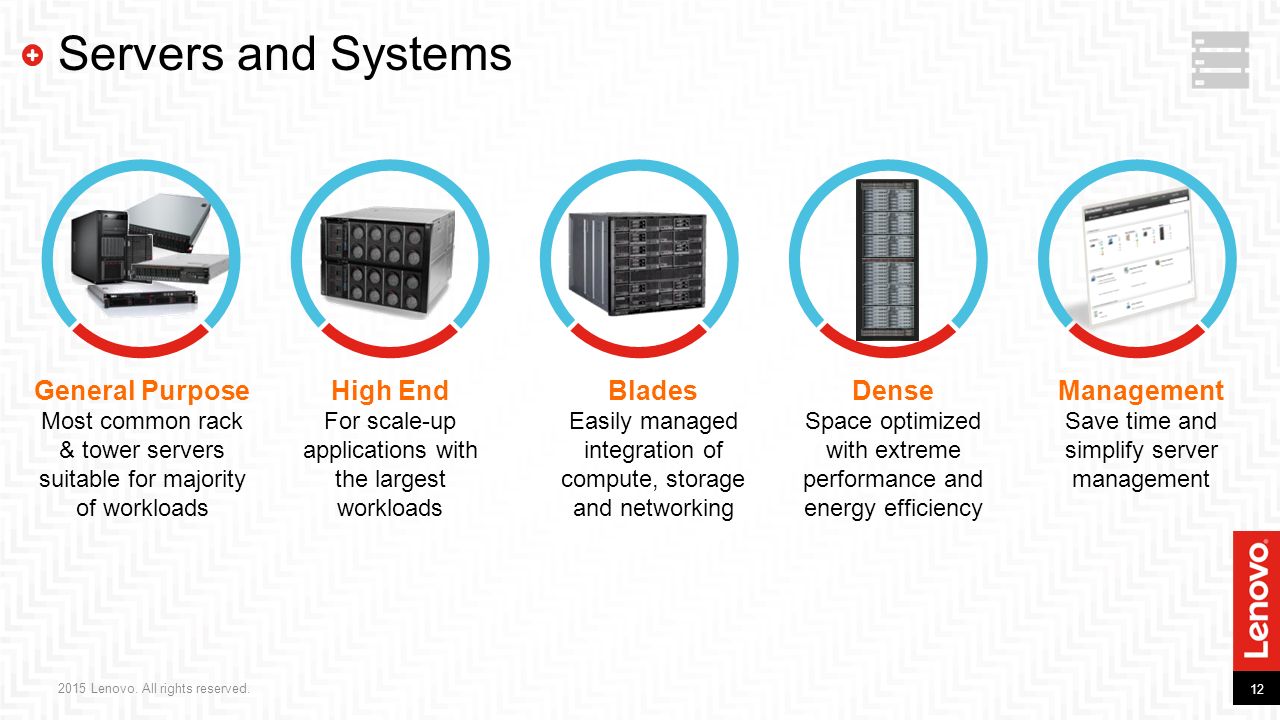 Servers and Systems

General Purpose
Most common rack & tower servers suitable for majority of workloads

High End
For scale-up applications with the largest workloads

Blades
Easily managed integration of compute, storage and networking

Dense
Space optimized with extreme performance and energy efficiency

Management
Save time and simplify server management

Lenovo

2015 Lenovo. All rights reserved.

12